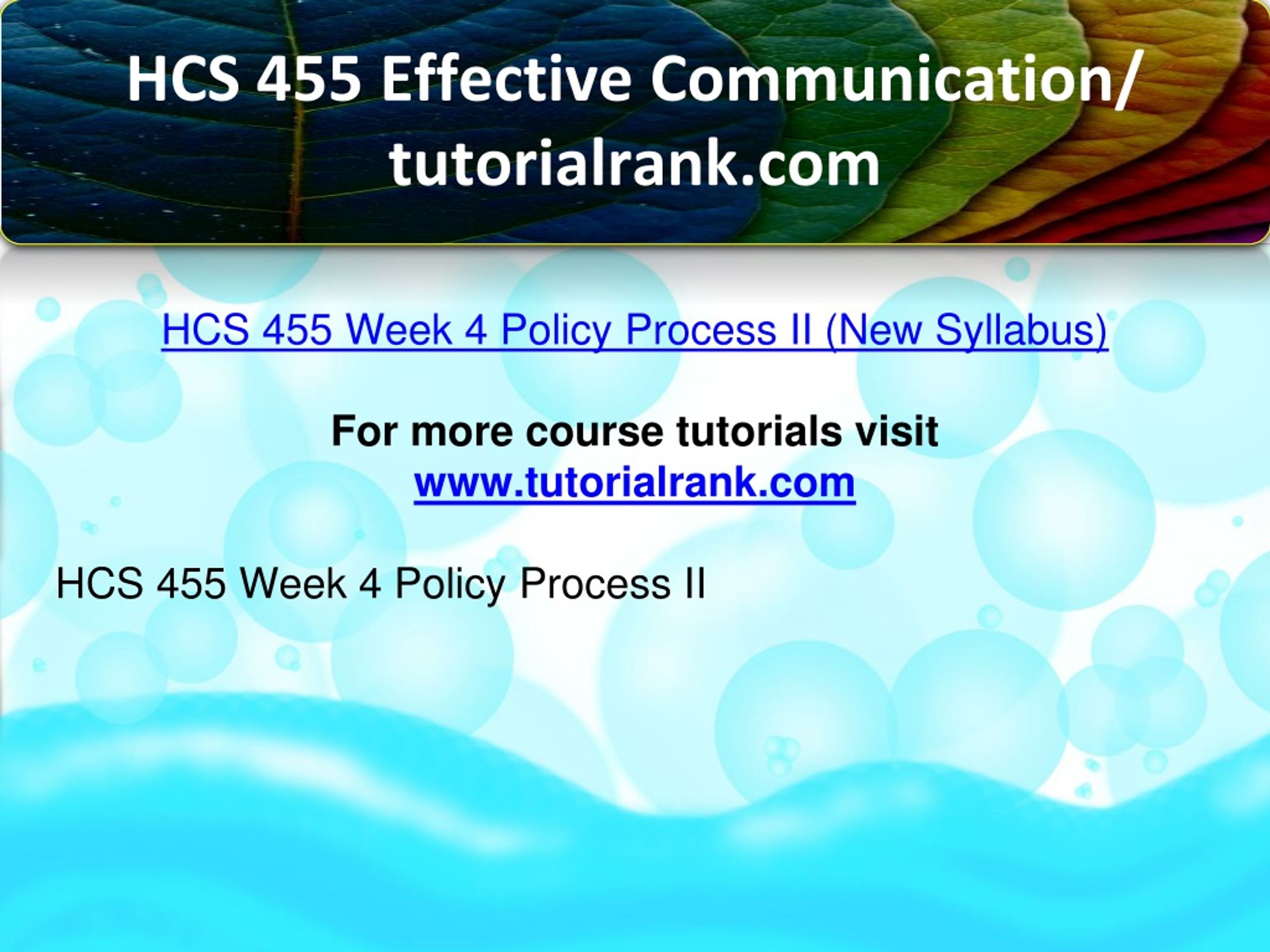 HCS 455 Effective Communication/ tutorialrank.com

HCS 455 Week 4 Policy Process II (New Syllabus)

For more course tutorials visit
www.tutorialrank.com

HCS 455 Week 4 Policy Process II